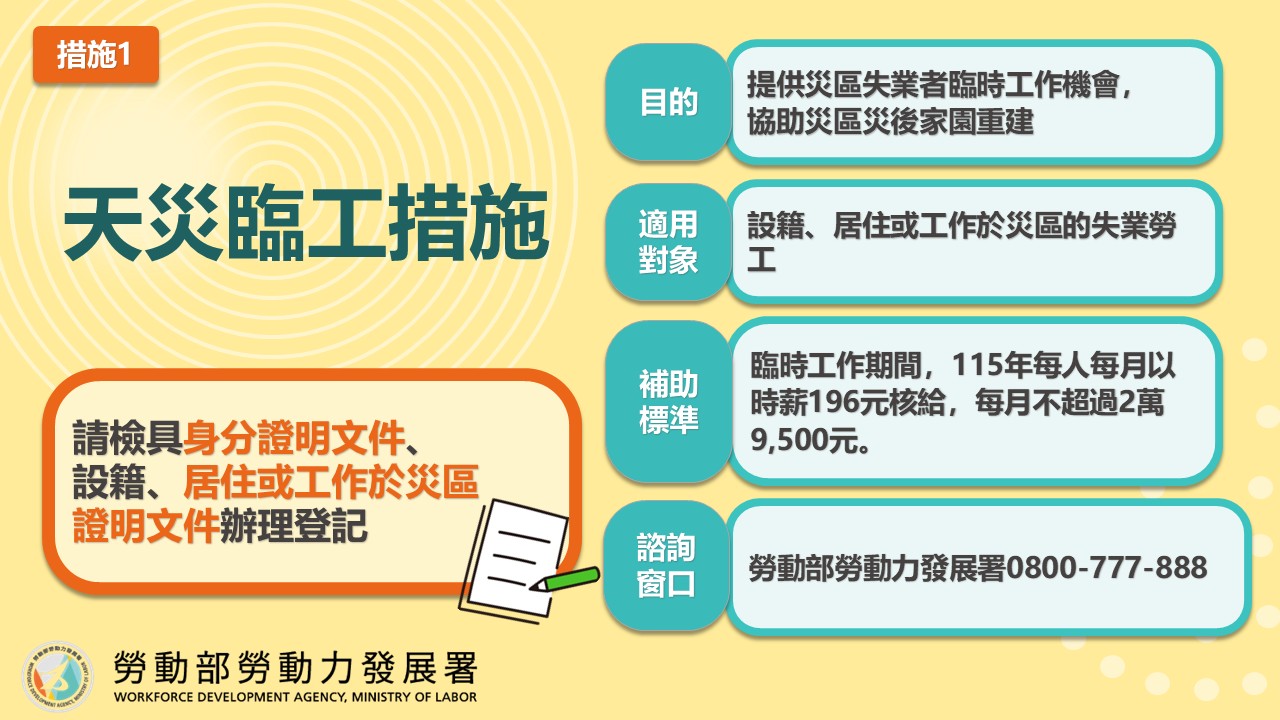 措施1

天災臨工措施

請檢具身分證明文件、設籍、居住或工作於災區證明文件辦理登記

目的
提供災區失業者臨時工作機會，協助災區災後家園重建

適用對象
設籍、居住或工作於災區的失業勞工

補助標準
臨時工作期間，115年每人每月以時薪196元核給，每月不超過2萬9,500元。

諮詢窗口
勞動部勞動力發展署0800-777-888

勞動部勞動力發展署
WORKFORCE DEVELOPMENT AGENCY, MINISTRY OF LABOR